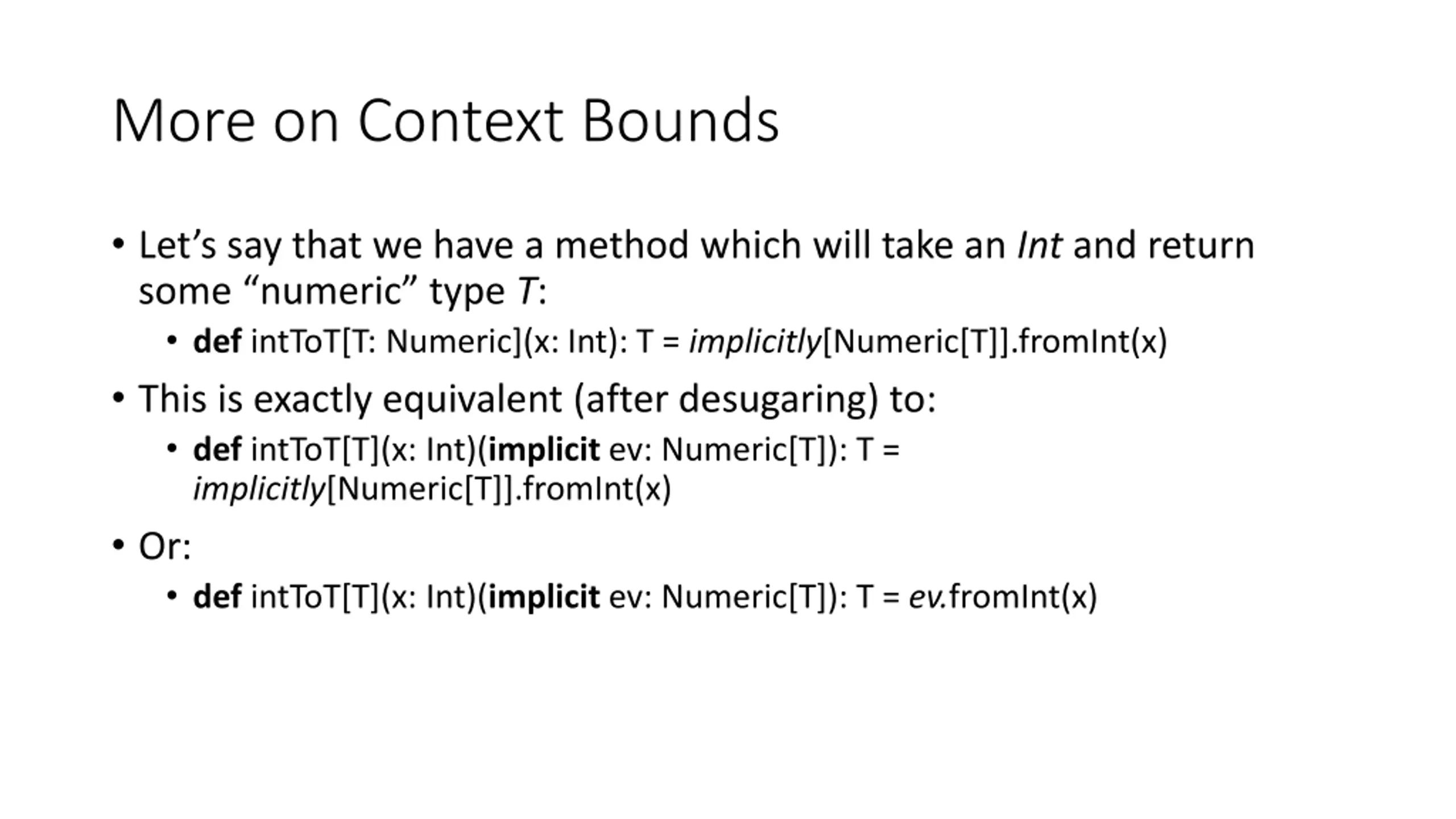 More on Context Bounds

• Let’s say that we have a method which will take an Int and return some “numeric” type T:
  • def intToT[T: Numeric](x: Int): T = implicitly[Numeric[T]].fromInt(x)
• This is exactly equivalent (after desugaring) to:
  • def intToT[T](x: Int)(implicit ev: Numeric[T]): T = implicitly[Numeric[T]].fromInt(x)
• Or:
  • def intToT[T](x: Int)(implicit ev: Numeric[T]): T = ev.fromInt(x)